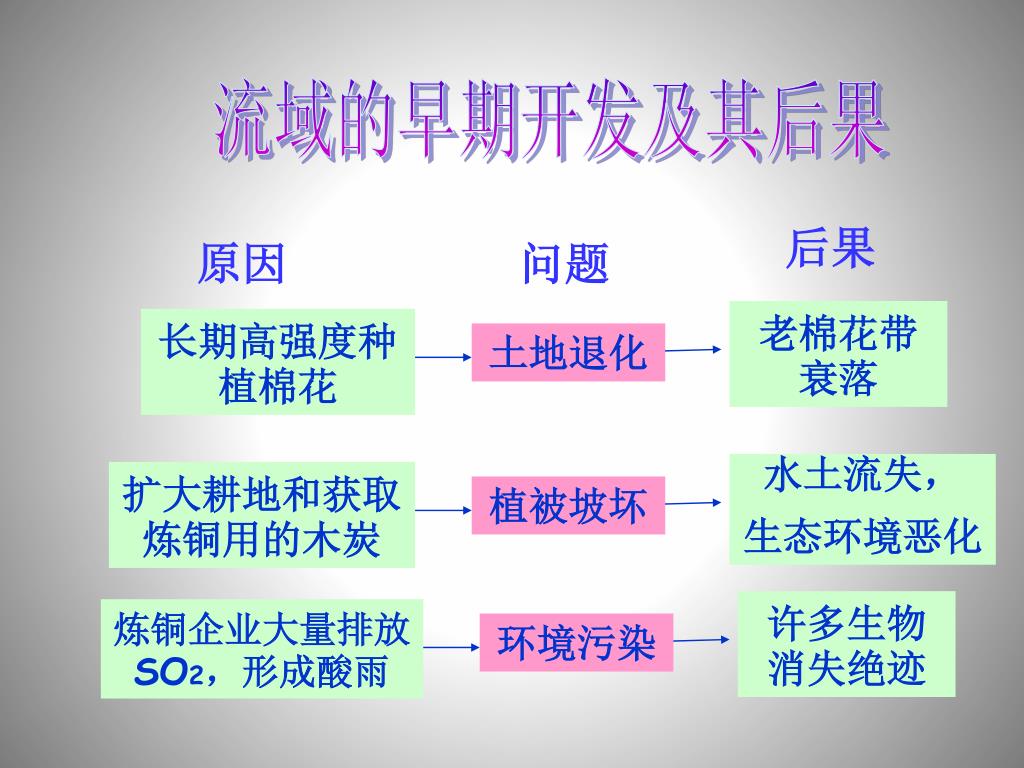 流域的早期开发及其后果

原因

问题

后果

长期高强度种植棉花

土地退化

老棉花带衰落

扩大耕地和获取炼铜用的木炭

植被坡坏

水土流失，

生态环境恶化

炼铜企业大量排放$SO_2$，形成酸雨

环境污染

许多生物消失绝迹